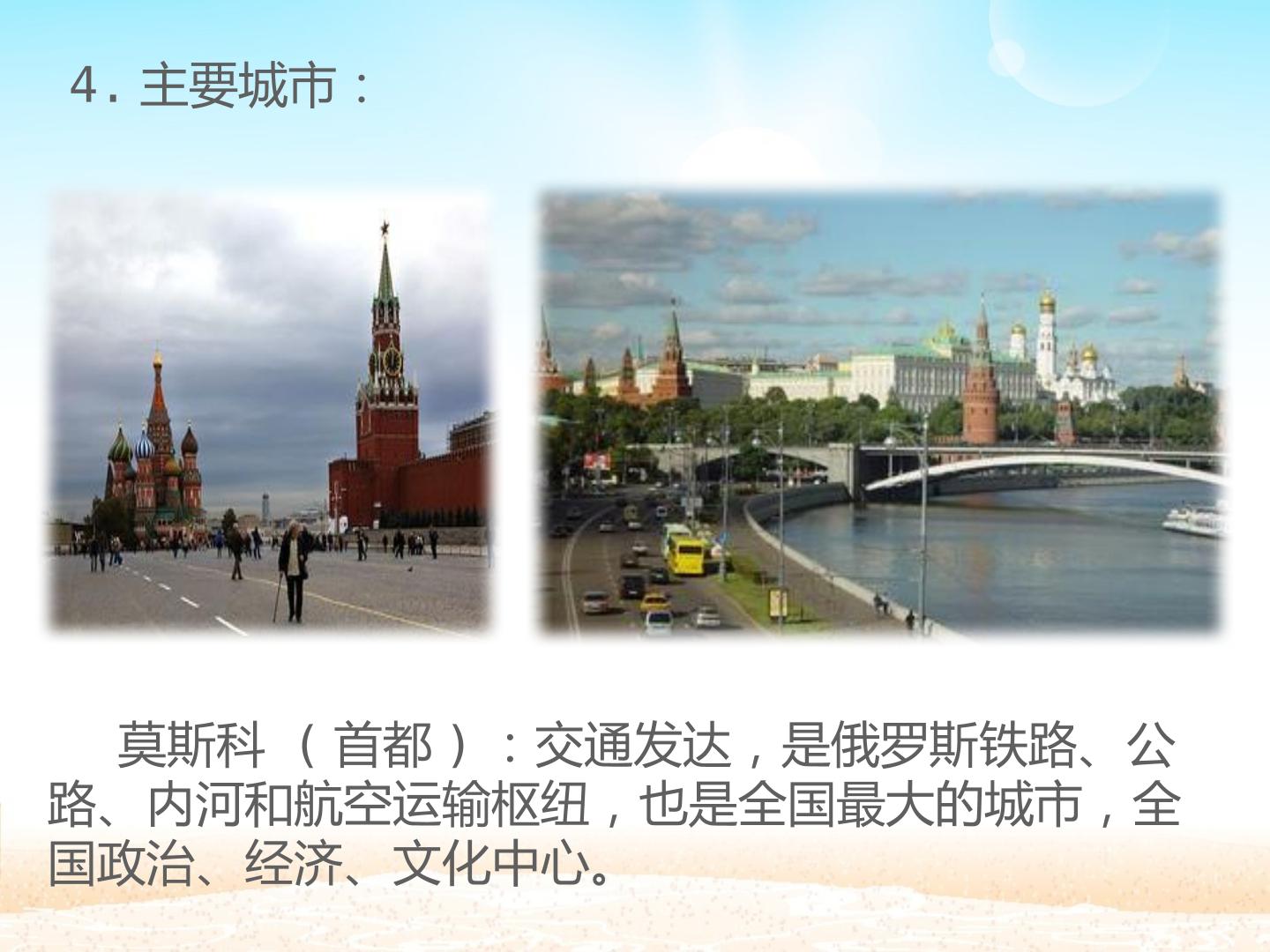 4.主要城市:

莫斯科(首都):交通发达,是俄罗斯铁路、公路、内河和航空运输枢纽,也是全国最大的城市,全国政治、经济、文化中心。